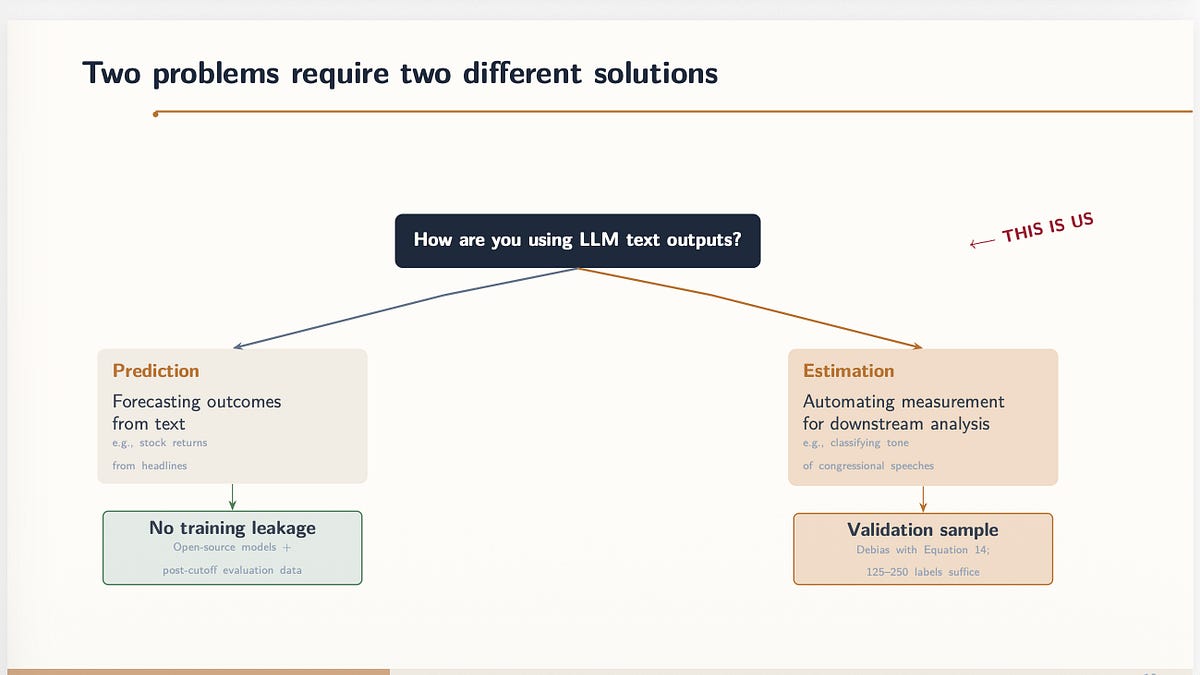 Two problems require two different solutions

How are you using LLM text outputs?

← THIS IS US

Prediction

Forecasting outcomes from text

e.g., stock returns from headlines

No training leakage

Open-source models + post-cutoff evaluation data

Estimation

Automating measurement for downstream analysis

e.g., classifying tone of congressional speeches

Validation sample

Debias with Equation 14; 125–250 labels suffice